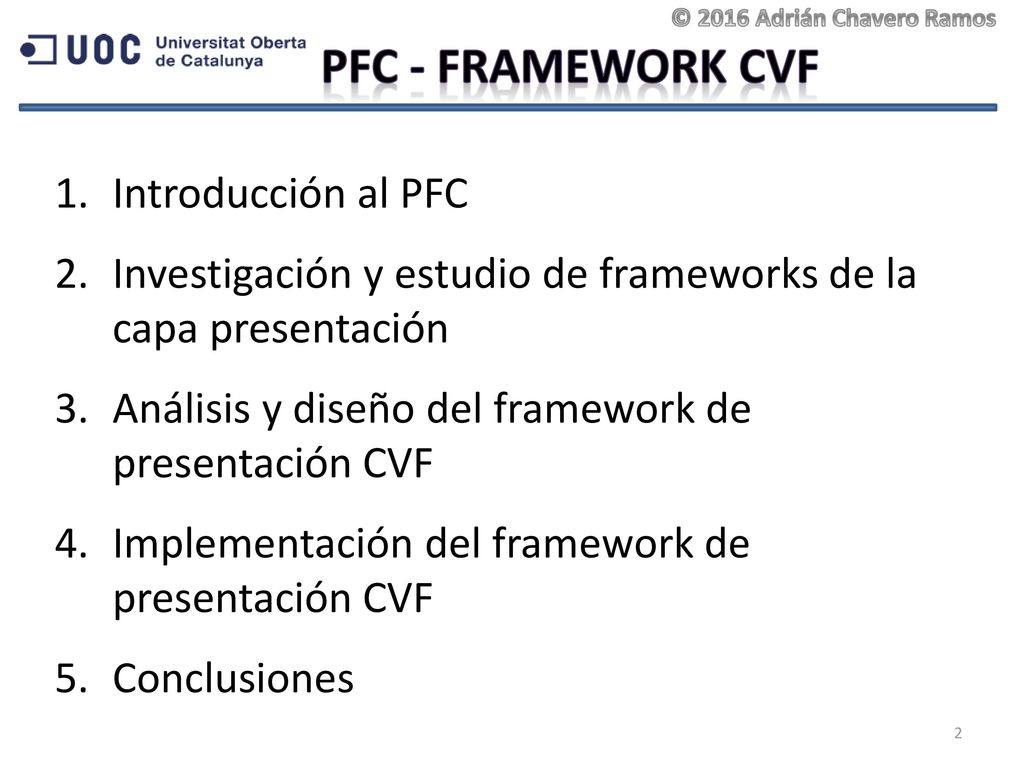 © 2016 Adrián Chavero Ramos

UOC Universitat Oberta de Catalunya

PFC - FRAMEWORK CVF

1. Introducción al PFC
2. Investigación y estudio de frameworks de la capa presentación
3. Análisis y diseño del framework de presentación CVF
4. Implementación del framework de presentación CVF
5. Conclusiones

2